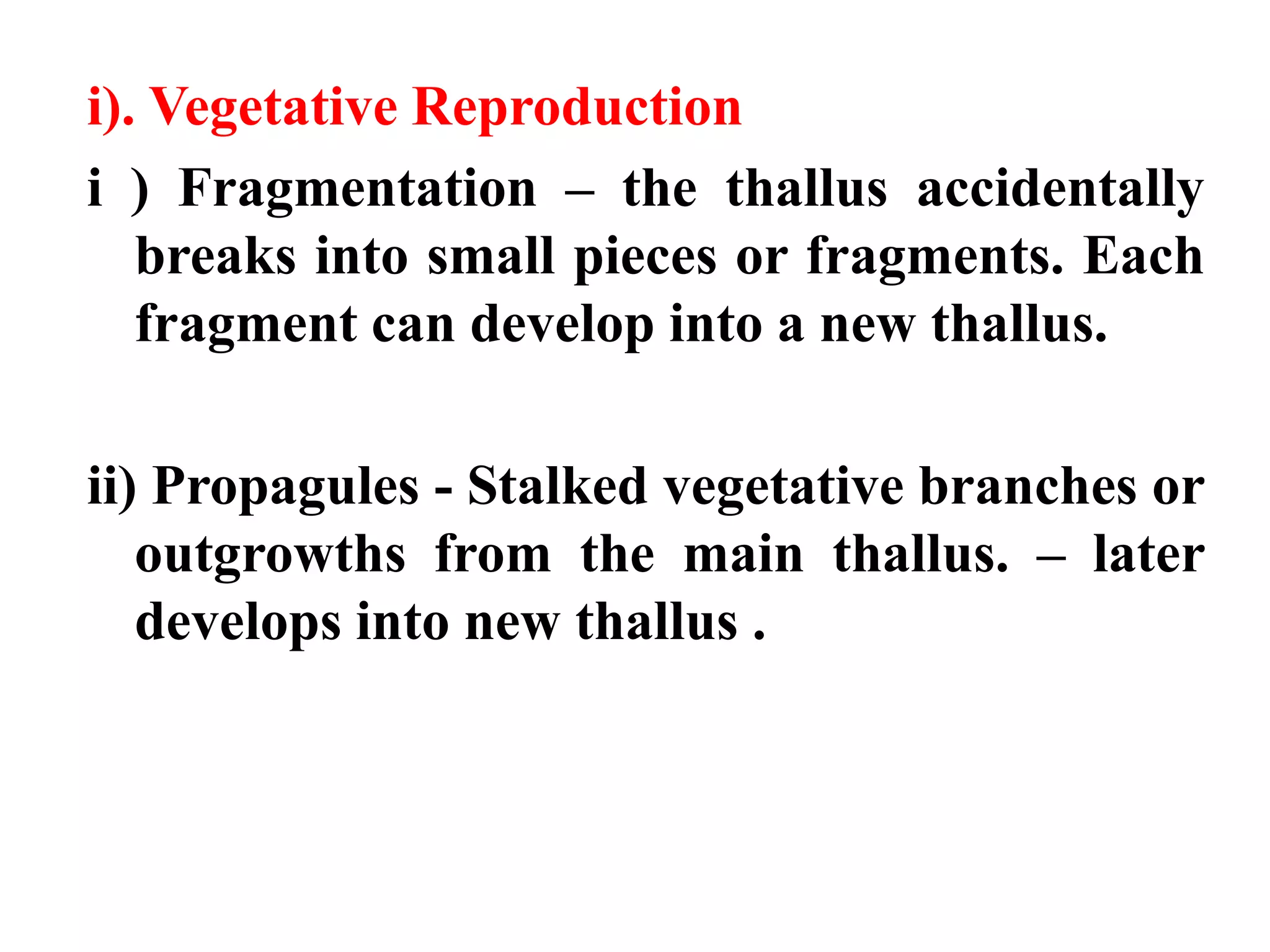 i). Vegetative Reproduction

i ) Fragmentation – the thallus accidentally breaks into small pieces or fragments. Each fragment can develop into a new thallus.

ii) Propagules - Stalked vegetative branches or outgrowths from the main thallus. – later develops into new thallus .